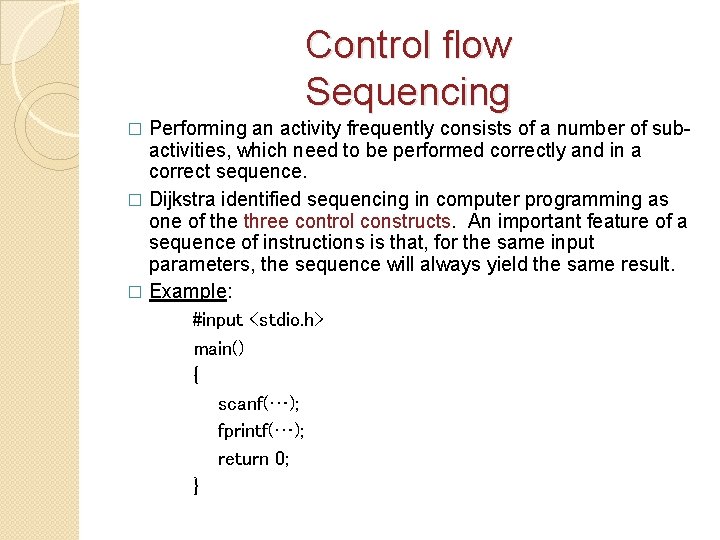 Control flow
Sequencing

□ Performing an activity frequently consists of a number of sub-activities, which need to be performed correctly and in a correct sequence.

□ Dijkstra identified sequencing in computer programming as one of the three control constructs. An important feature of a sequence of instructions is that, for the same input parameters, the sequence will always yield the same result.

□ Example:

#input <stdio.h>
main()
{
scanf(…);
fprintf(…);
return 0;
}